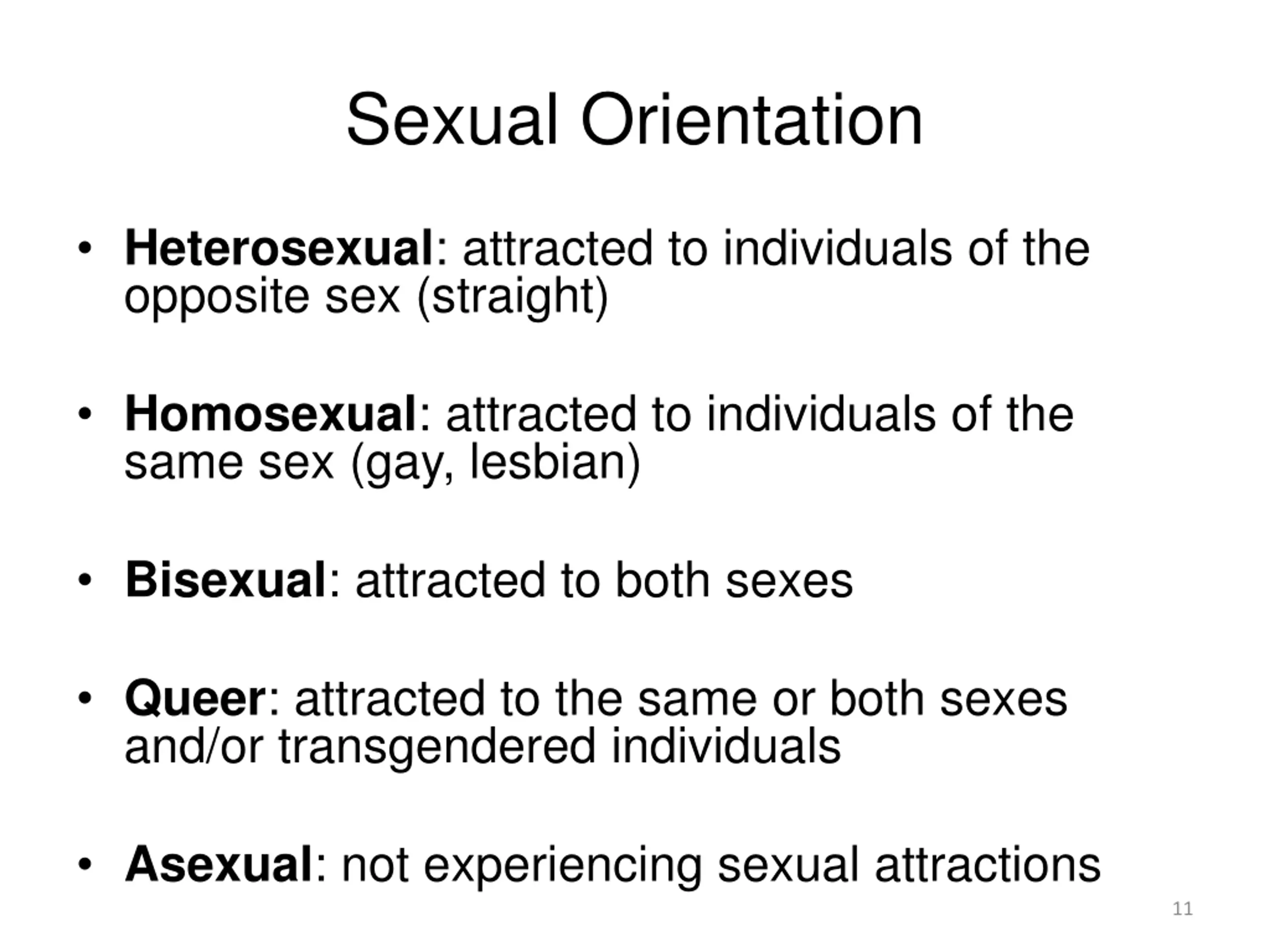 Sexual Orientation

• Heterosexual: attracted to individuals of the opposite sex (straight)

• Homosexual: attracted to individuals of the same sex (gay, lesbian)

• Bisexual: attracted to both sexes

• Queer: attracted to the same or both sexes and/or transgendered individuals

• Asexual: not experiencing sexual attractions

11